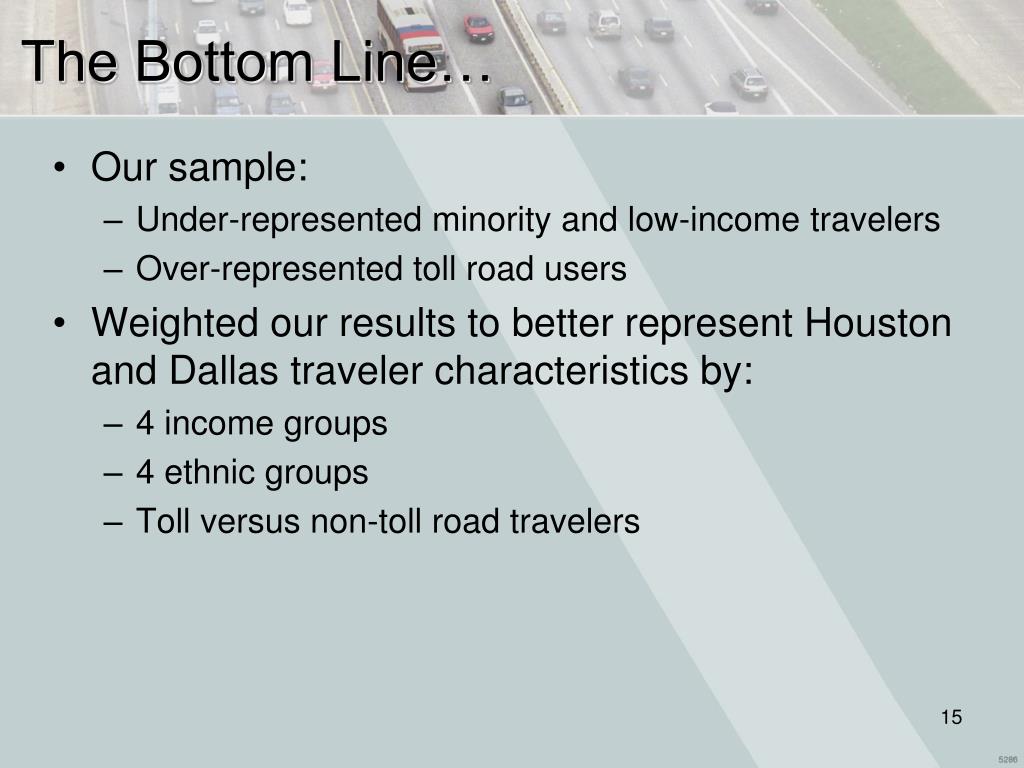 The Bottom Line…

• Our sample:
– Under-represented minority and low-income travelers
– Over-represented toll road users
• Weighted our results to better represent Houston and Dallas traveler characteristics by:
– 4 income groups
– 4 ethnic groups
– Toll versus non-toll road travelers

15

5286